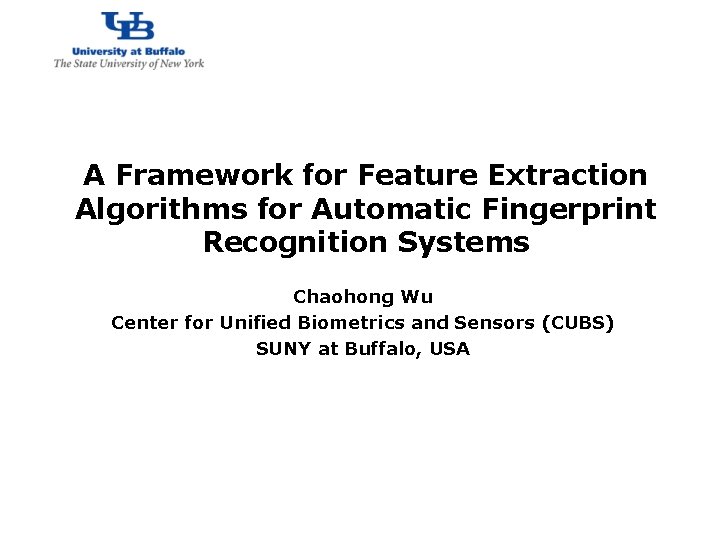 UB
University at Buffalo
The State University of New York

A Framework for Feature Extraction Algorithms for Automatic Fingerprint Recognition Systems

Chaohong Wu
Center for Unified Biometrics and Sensors (CUBS)
SUNY at Buffalo, USA